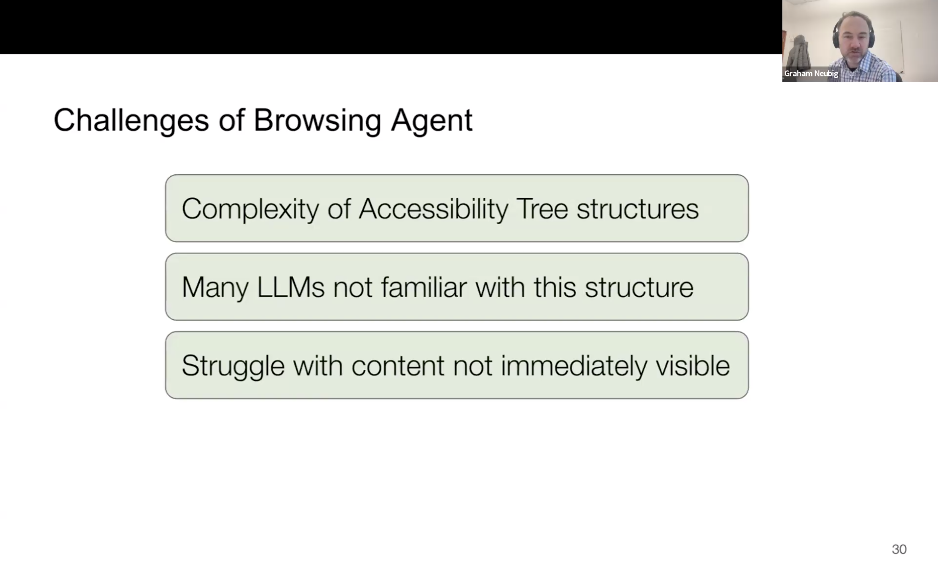 Graham Neubig

Challenges of Browsing Agent

Complexity of Accessibility Tree structures

Many LLMs not familiar with this structure

Struggle with content not immediately visible

30